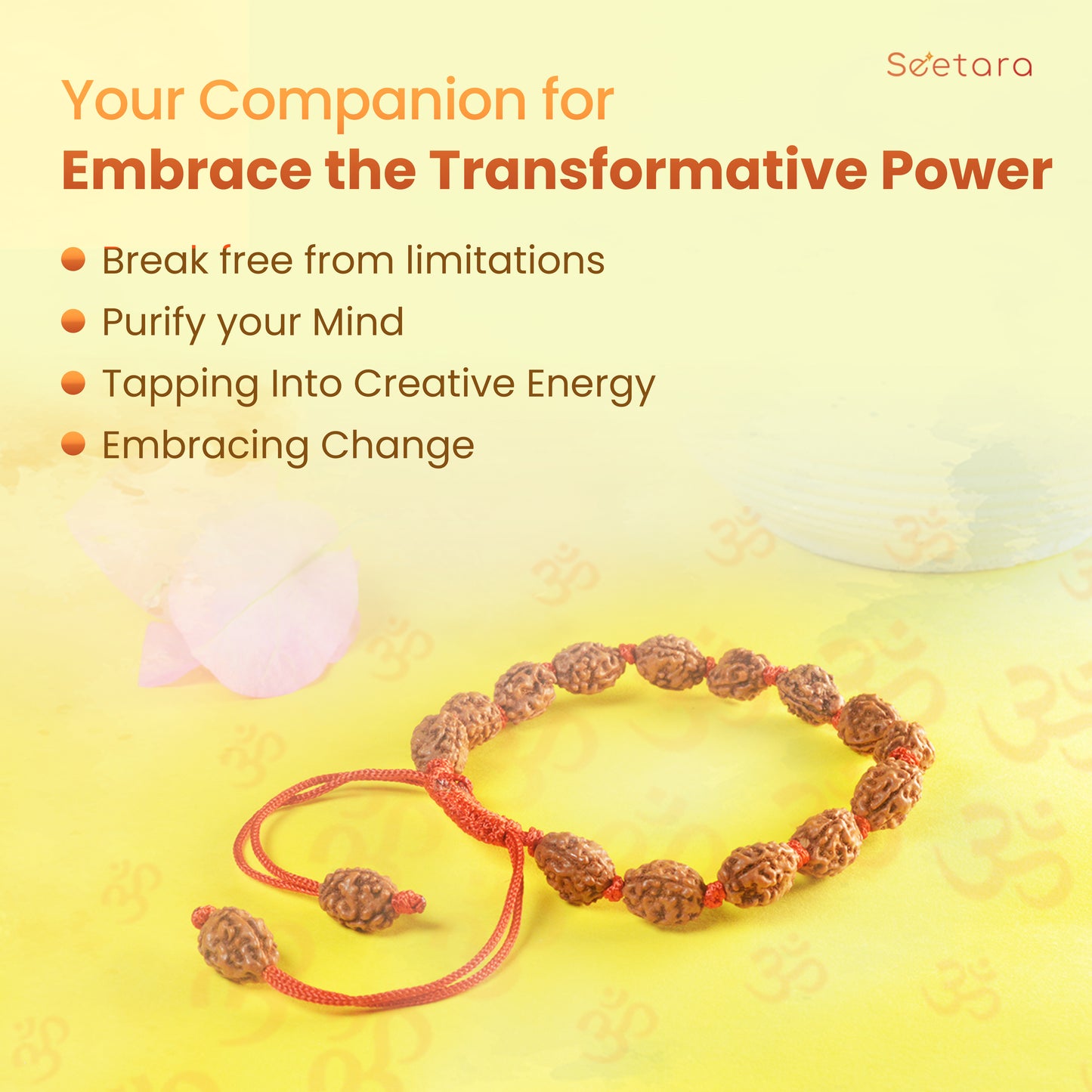 Seetara

Your Companion for
Embrace the Transformative Power

Break free from limitations
Purify your Mind
Tapping Into Creative Energy
Embracing Change